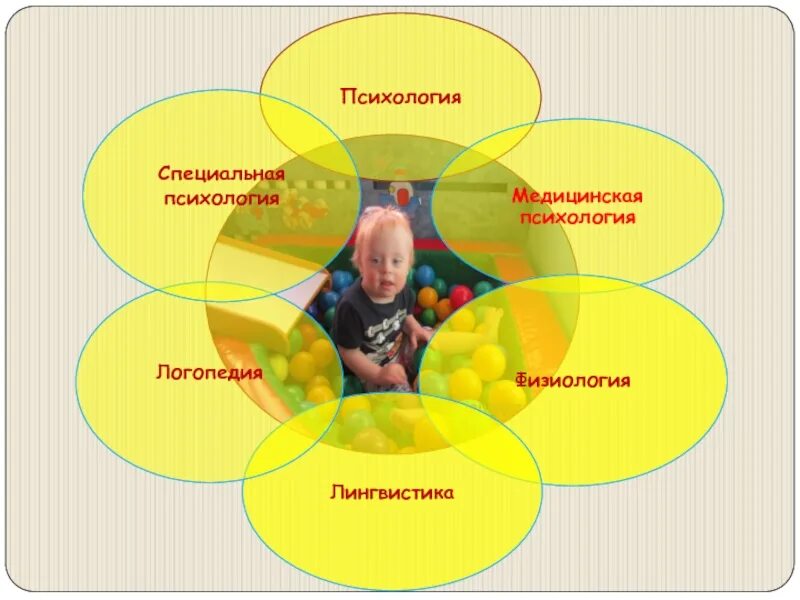 Психология

Специальная психология

Медицинская психология

Логопедия

Физиология

Лингвистика